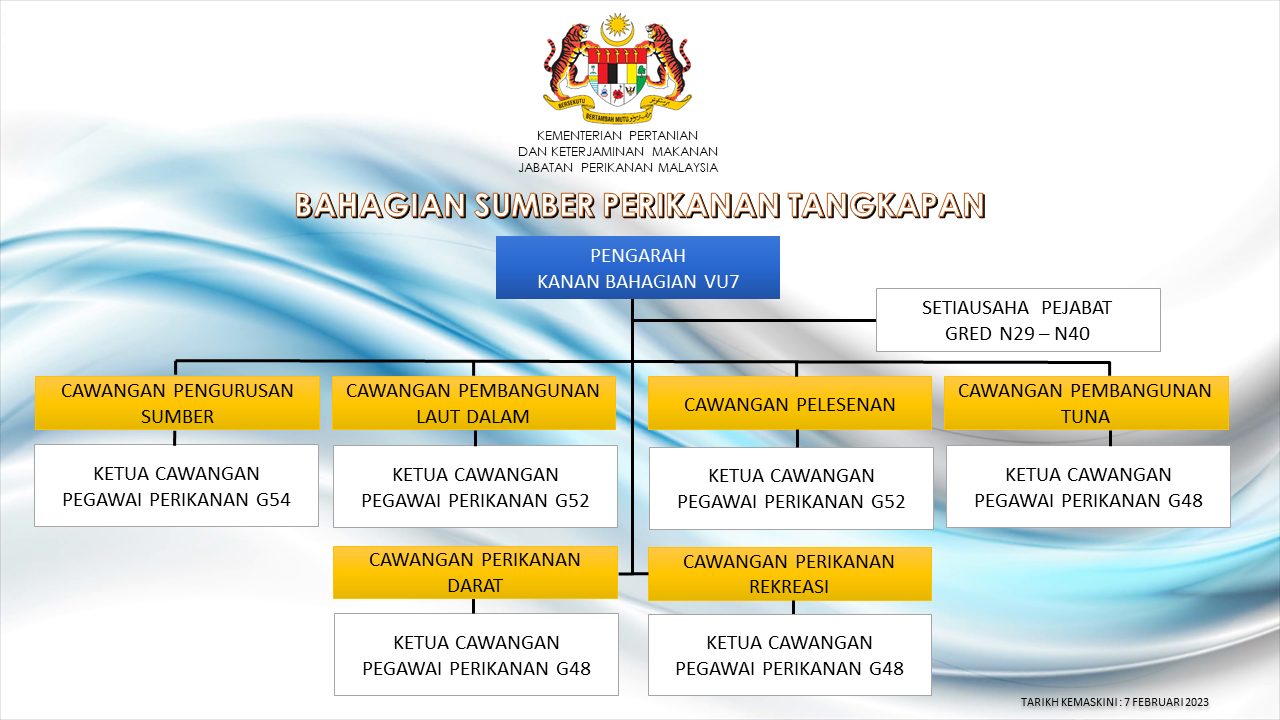 BERSEKUTU BERTAMBAH MUTU

KEMENTERIAN PERTANIAN
DAN KETERJAMINAN MAKANAN
JABATAN PERIKANAN MALAYSIA

BAHAGIAN SUMBER PERIKANAN TANGKAPAN

PENGARAH
KANAN BAHAGIAN VU7

SETIAUSAHA PEJABAT
GRED N29 – N40

CAWANGAN PENGURUSAN SUMBER

KETUA CAWANGAN
PEGAWAI PERIKANAN G54

CAWANGAN PEMBANGUNAN LAUT DALAM

KETUA CAWANGAN
PEGAWAI PERIKANAN G52

CAWANGAN PELESENAN

KETUA CAWANGAN
PEGAWAI PERIKANAN G52

CAWANGAN PEMBANGUNAN TUNA

KETUA CAWANGAN
PEGAWAI PERIKANAN G48

CAWANGAN PERIKANAN DARAT

KETUA CAWANGAN
PEGAWAI PERIKANAN G48

CAWANGAN PERIKANAN REKREASI

KETUA CAWANGAN
PEGAWAI PERIKANAN G48

TARIKH KEMASKINI : 7 FEBRUARI 2023